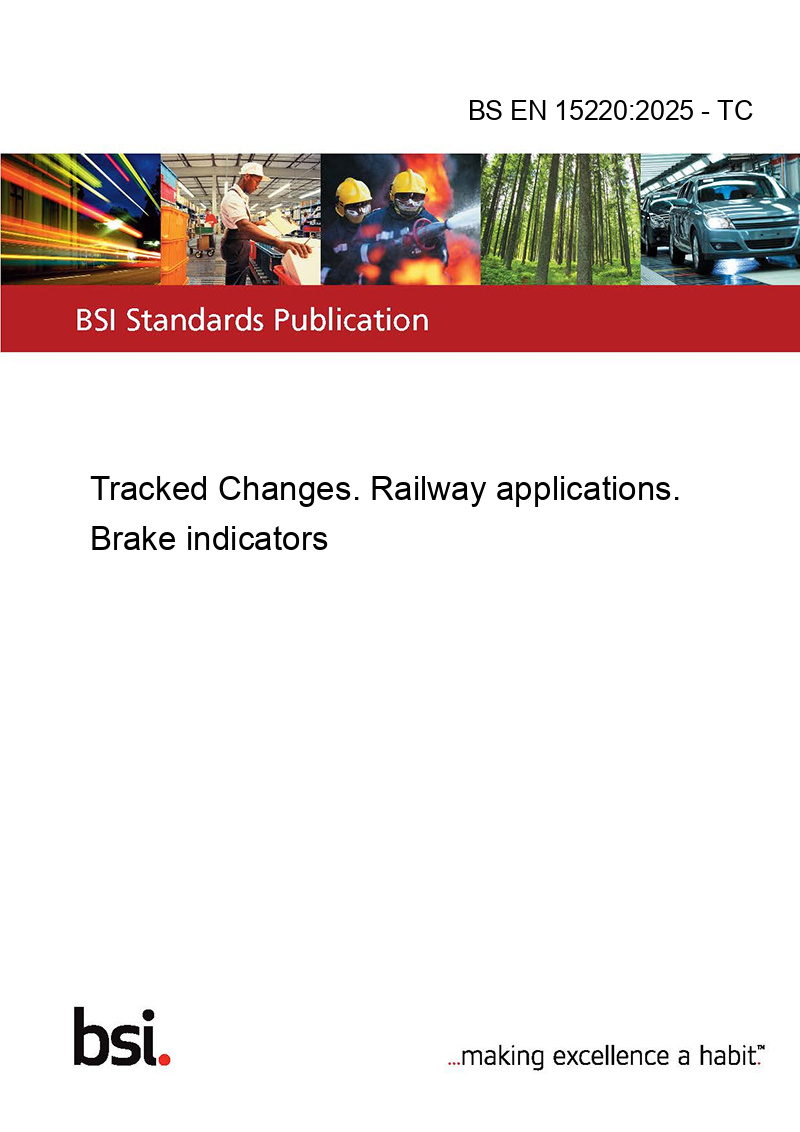 BS EN 15220:2025 - TC

BSI Standards Publication

Tracked Changes. Railway applications. Brake indicators

bsi.

...making excellence a habit.™